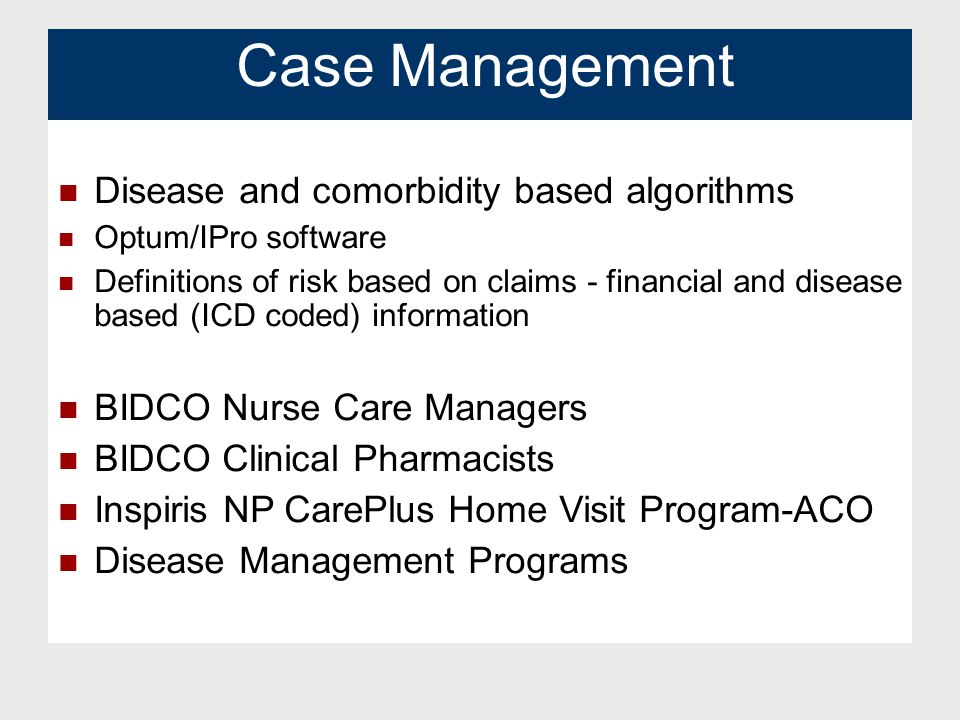 Case Management

- Disease and comorbidity based algorithms
- Optum/IPro software
- Definitions of risk based on claims - financial and disease based (ICD coded) information

- BIDCO Nurse Care Managers
- BIDCO Clinical Pharmacists
- Inspiris NP CarePlus Home Visit Program-ACO
- Disease Management Programs